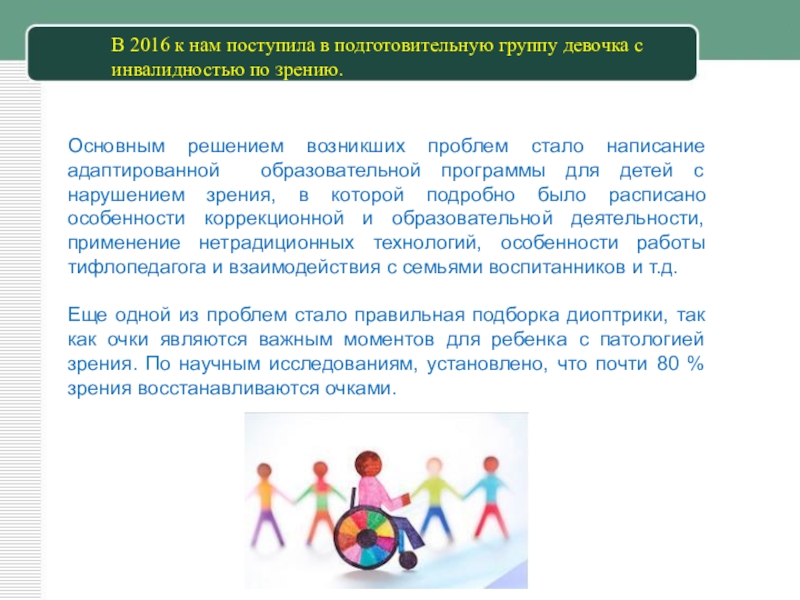 В 2016 к нам поступила в подготовительную группу девочка с инвалидностью по зрению.

Основным решением возникших проблем стало написание адаптированной образовательной программы для детей с нарушением зрения, в которой подробно было расписано особенности коррекционной и образовательной деятельности, применение нетрадиционных технологий, особенности работы тифлопедагога и взаимодействия с семьями воспитанников и т.д.

Еще одной из проблем стало правильная подборка диоптрики, так как очки являются важным моментов для ребенка с патологией зрения. По научным исследованиям, установлено, что почти 80 % зрения восстанавливаются очками.